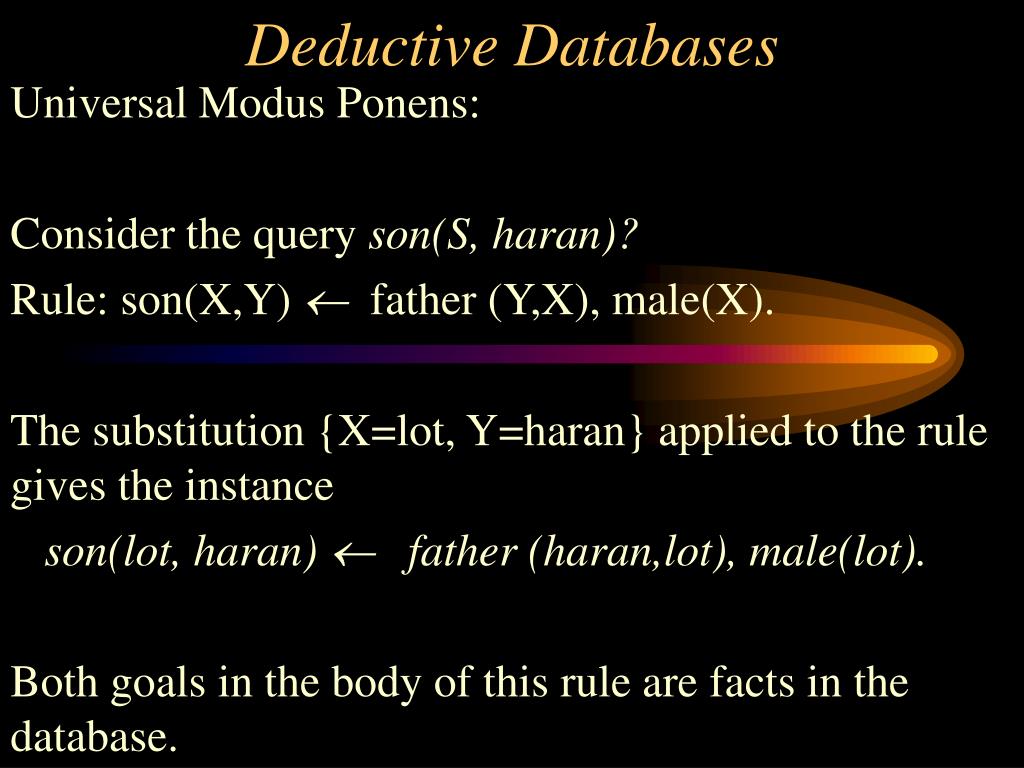 Deductive Databases

Universal Modus Ponens:

Consider the query son(S, haran)?

Rule: son(X,Y) $\leftarrow$ father (Y,X), male(X).

The substitution {X=lot, Y=haran} applied to the rule gives the instance

son(lot, haran) $\leftarrow$ father (haran,lot), male(lot).

Both goals in the body of this rule are facts in the database.